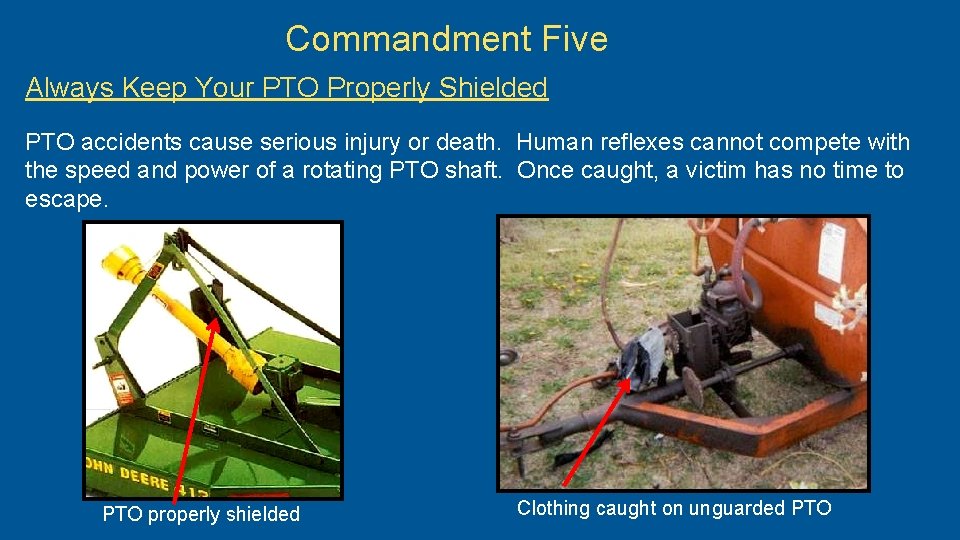 Commandment Five

Always Keep Your PTO Properly Shielded

PTO accidents cause serious injury or death. Human reflexes cannot compete with the speed and power of a rotating PTO shaft. Once caught, a victim has no time to escape.

OHN DEERE 413

PTO properly shielded

Clothing caught on unguarded PTO